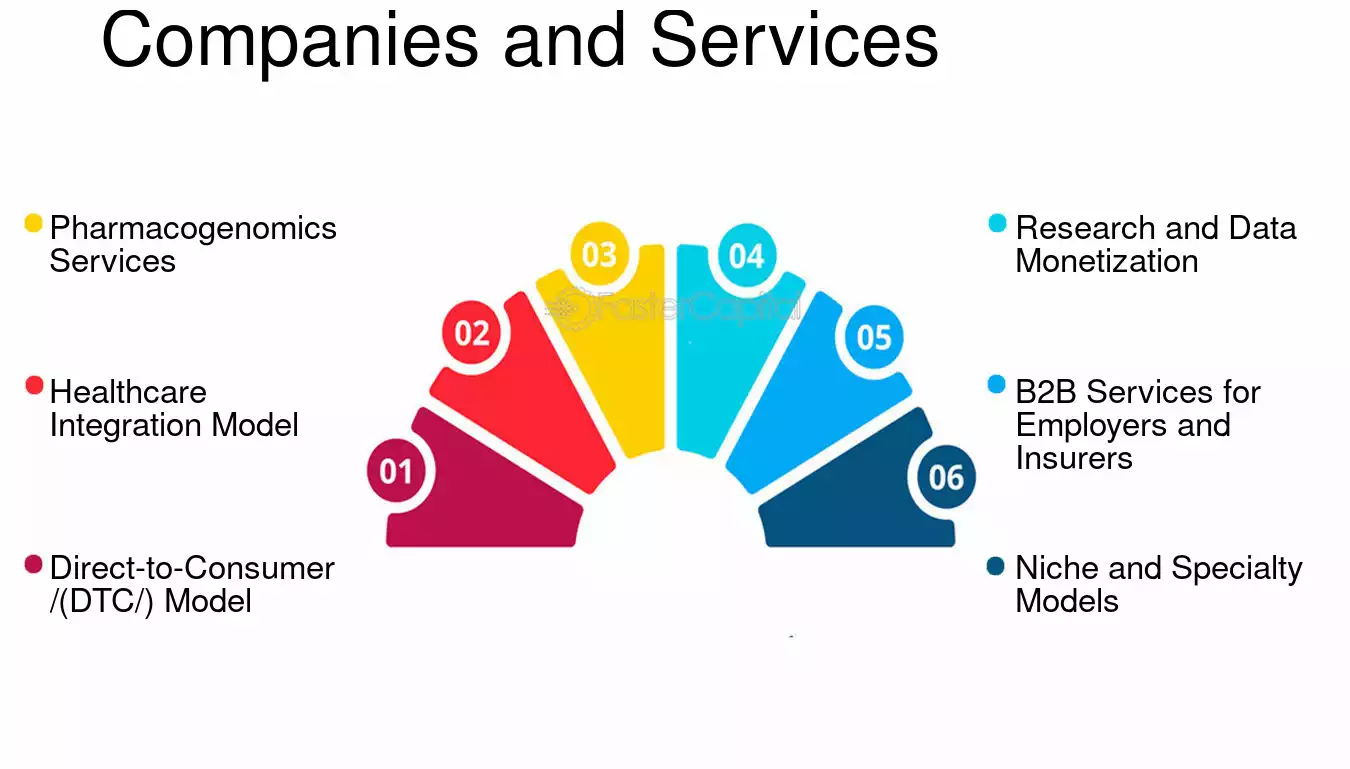 Companies and Services

Pharmacogenomics Services

Healthcare Integration Model

Direct-to-Consumer /(DTC/) Model

01

02

03

FasterCapital

04

05

06

Research and Data Monetization

B2B Services for Employers and Insurers

Niche and Specialty Models